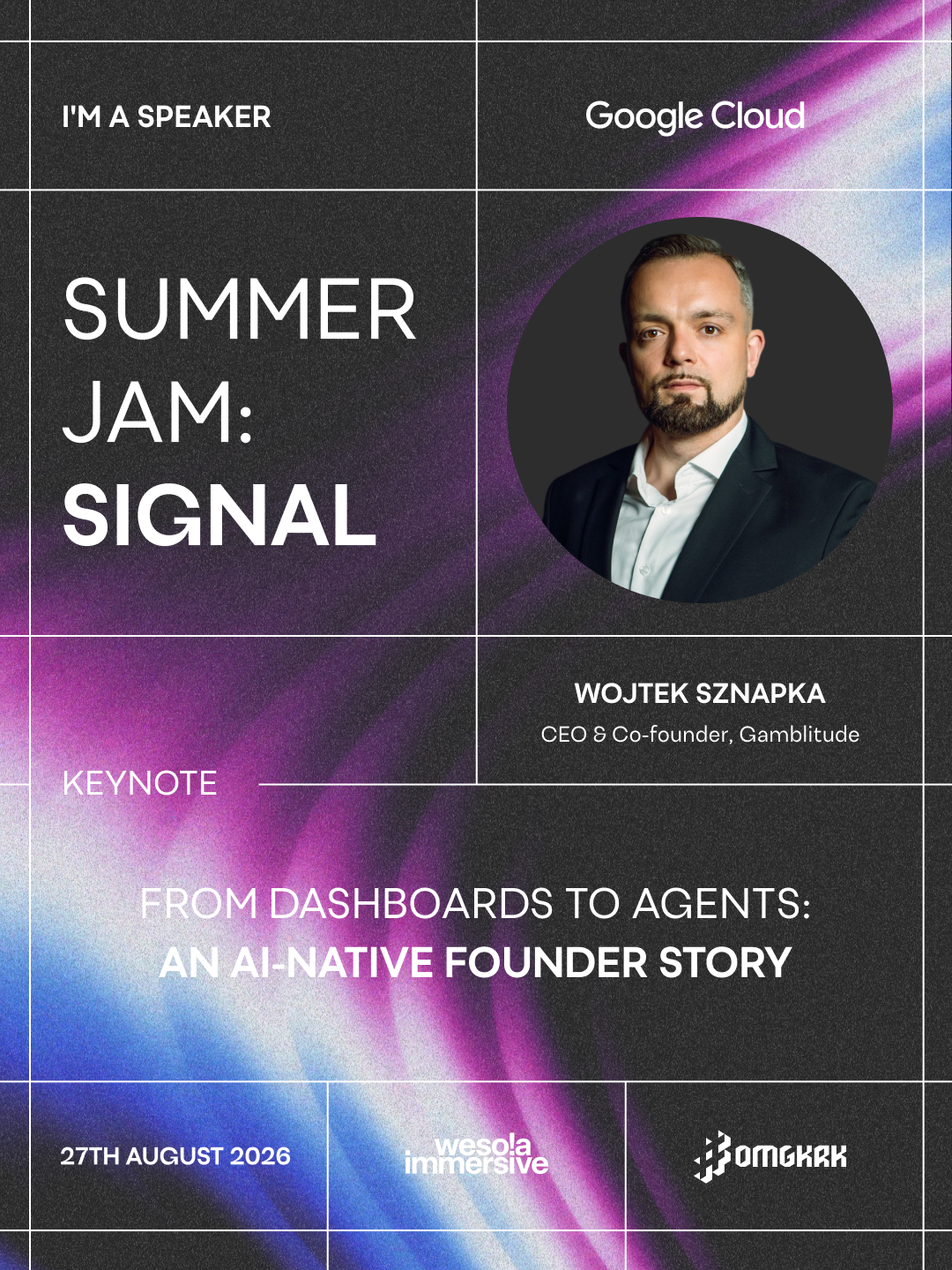 I'M A SPEAKER

Google Cloud

SUMMER JAM: SIGNAL

WOJTEK SZNAPKA

CEO & Co-founder, Gamblitude

KEYNOTE

FROM DASHBOARDS TO AGENTS: AN AI-NATIVE FOUNDER STORY

27TH AUGUST 2026

wesoła immersive

OMGKRK